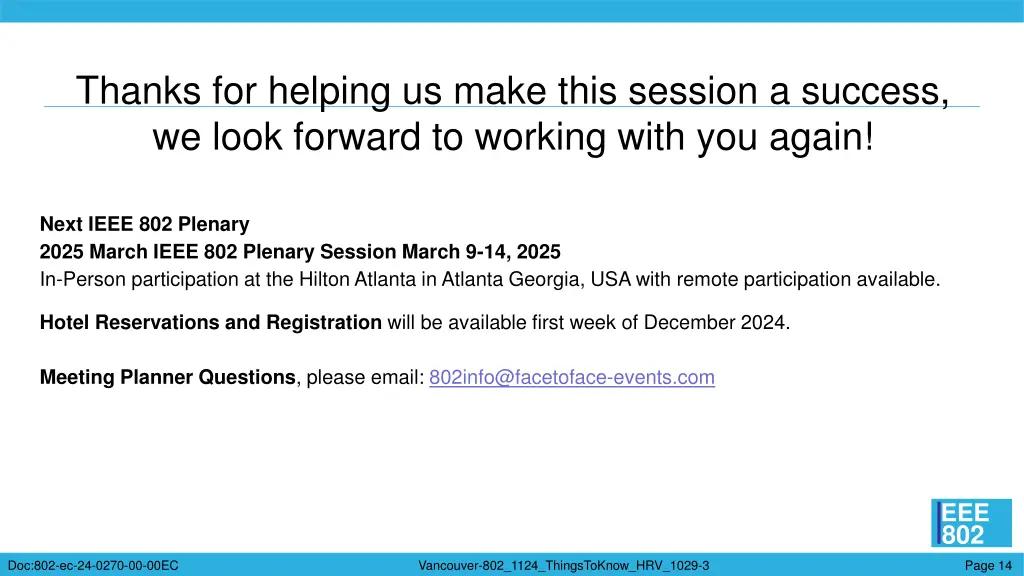 Thanks for helping us make this session a success, we look forward to working with you again!

Next IEEE 802 Plenary
2025 March IEEE 802 Plenary Session March 9-14, 2025
In-Person participation at the Hilton Atlanta in Atlanta Georgia, USA with remote participation available.

Hotel Reservations and Registration will be available first week of December 2024.

Meeting Planner Questions, please email: 802info@facetoface-events.com

IEEE 802

Doc:802-ec-24-0270-00-00EC

Vancouver-802_1124_ThingsToKnow_HRV_1029-3

Page 14